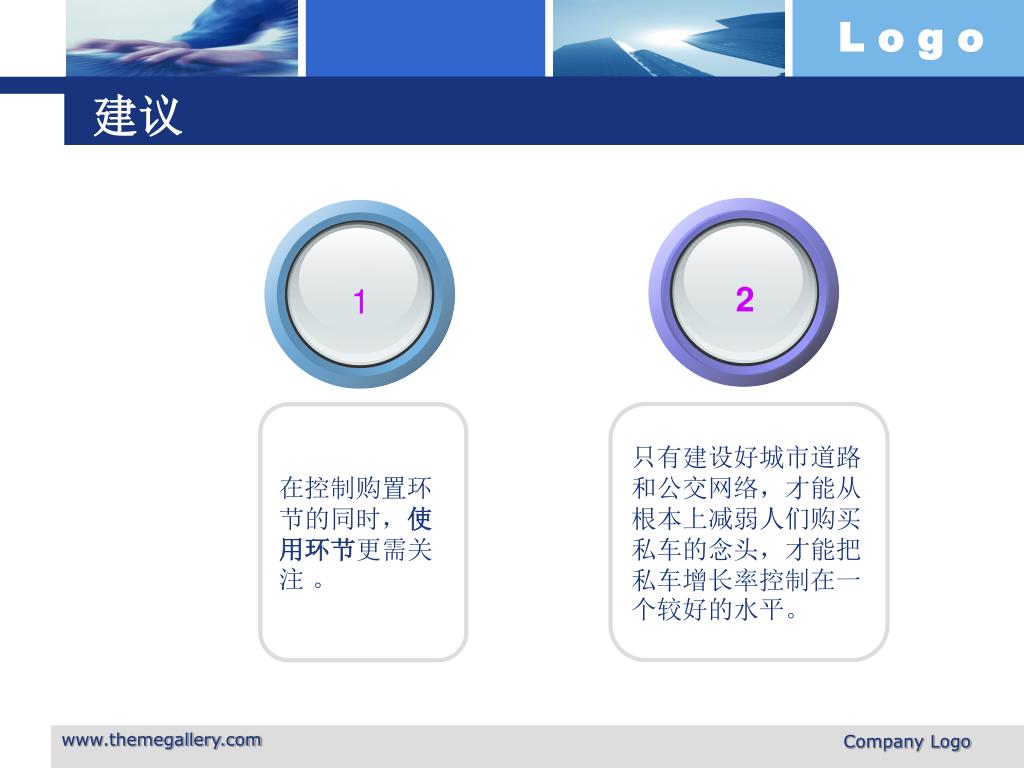 Logo

建议

1

2

在控制购置环节的同时，使用环节更需关注 。

只有建设好城市道路和公交网络，才能从根本上减弱人们购买私车的念头，才能把私车增长率控制在一个较好的水平。

www.themegallery.com

Company Logo